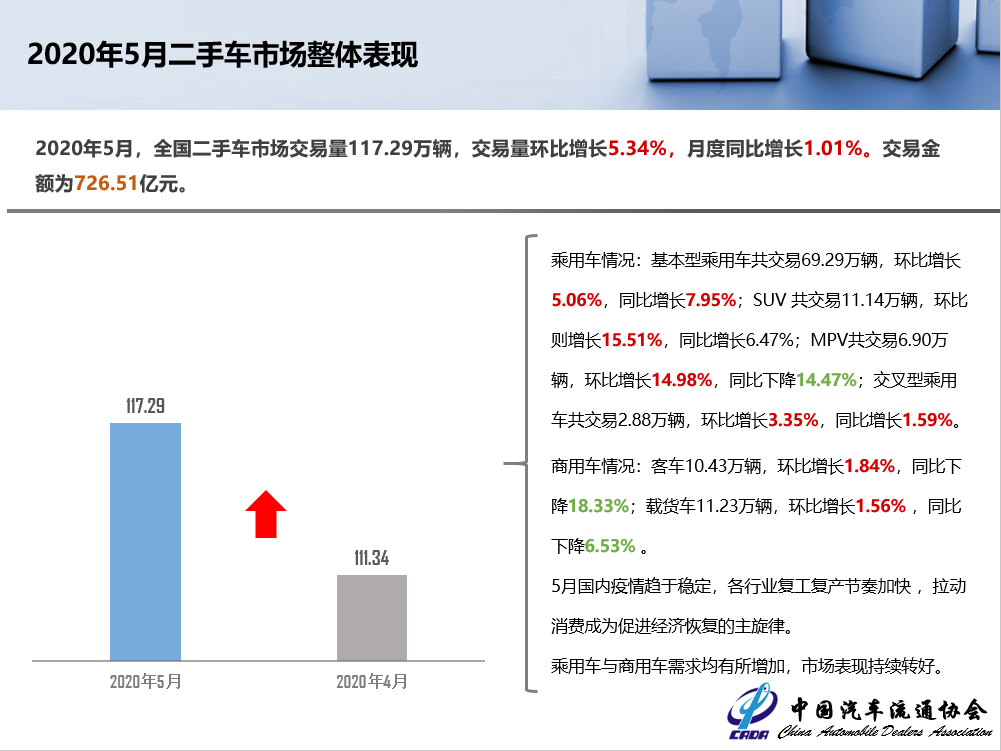 2020年5月二手车市场整体表现

2020年5月，全国二手车市场交易量117.29万辆，交易量环比增长5.34%，月度同比增长1.01%。交易金额为726.51亿元。

117.29

111.34

2020年5月

2020年4月

乘用车情况：基本型乘用车共交易69.29万辆，环比增长5.06%，同比增长7.95%；SUV 共交易11.14万辆，环比则增长15.51%，同比增长6.47%；MPV共交易6.90万辆，环比增长14.98%，同比下降14.47%；交叉型乘用车共交易2.88万辆，环比增长3.35%，同比增长1.59%。

商用车情况：客车10.43万辆，环比增长1.84%，同比下降18.33%；载货车11.23万辆，环比增长1.56%，同比下降6.53%。

5月国内疫情趋于稳定，各行业复工复产节奏加快，拉动消费成为促进经济恢复的主旋律。

乘用车与商用车需求均有所增加，市场表现持续转好。

CADA 中国汽车流通协会 China Automobile Dealers Association